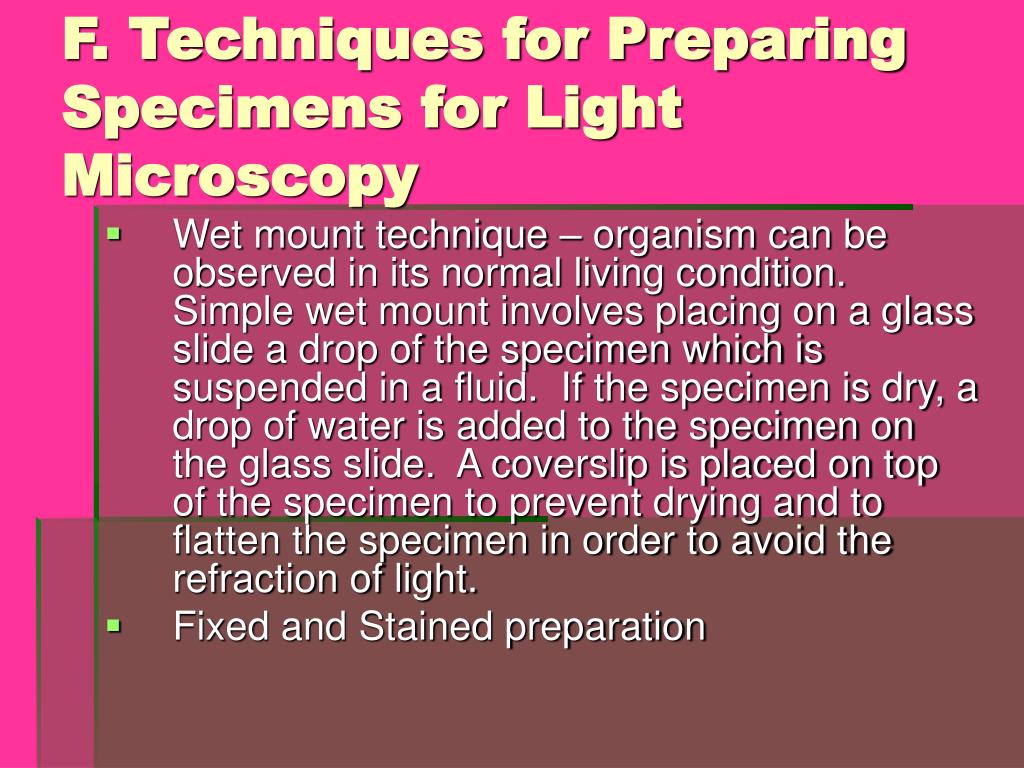 F. Techniques for Preparing Specimens for Light Microscopy

▪ Wet mount technique – organism can be observed in its normal living condition. Simple wet mount involves placing on a glass slide a drop of the specimen which is suspended in a fluid. If the specimen is dry, a drop of water is added to the specimen on the glass slide. A coverslip is placed on top of the specimen to prevent drying and to flatten the specimen in order to avoid the refraction of light.

▪ Fixed and Stained preparation